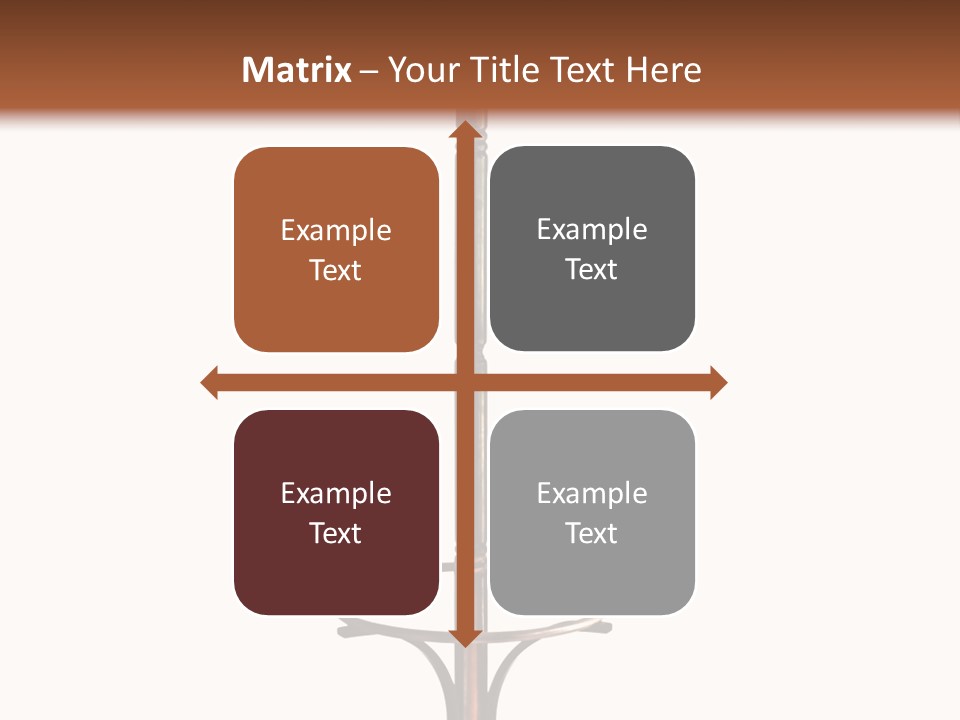 Matrix – Your Title Text Here

Example Text

Example Text

Example Text

Example Text